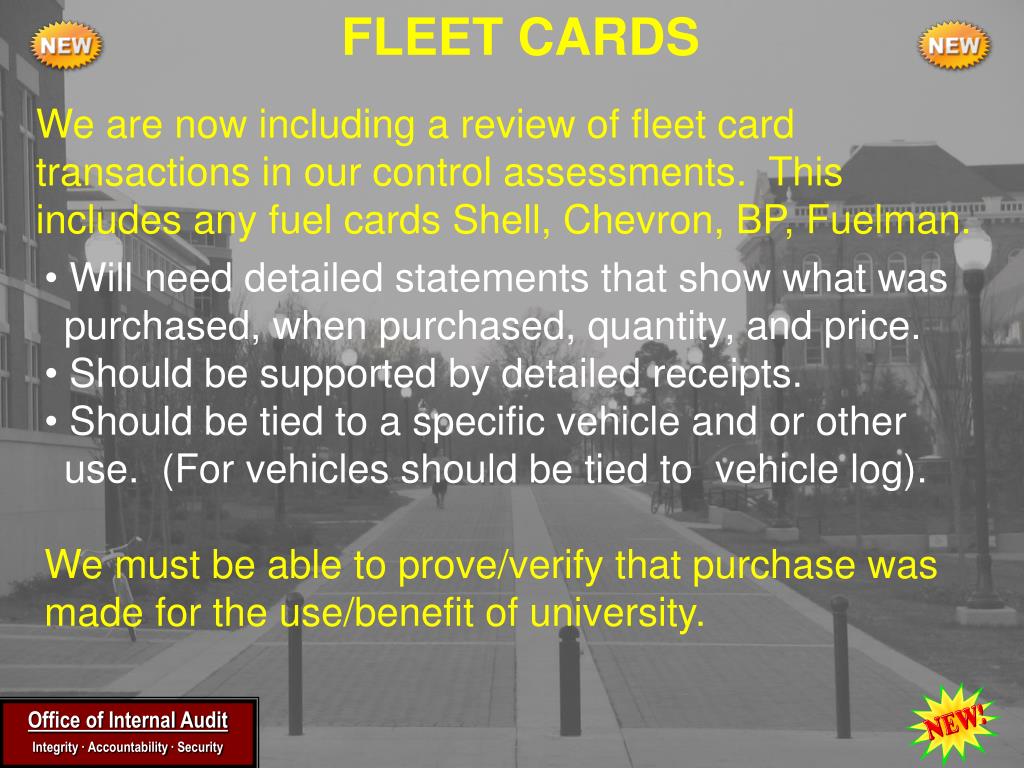 NEW

FLEET CARDS

NEW

We are now including a review of fleet card transactions in our control assessments. This includes any fuel cards Shell, Chevron, BP, Fuelman.

• Will need detailed statements that show what was purchased, when purchased, quantity, and price.
• Should be supported by detailed receipts.
• Should be tied to a specific vehicle and or other use. (For vehicles should be tied to vehicle log).

We must be able to prove/verify that purchase was made for the use/benefit of university.

Office of Internal Audit
Integrity · Accountability · Security

NEW!